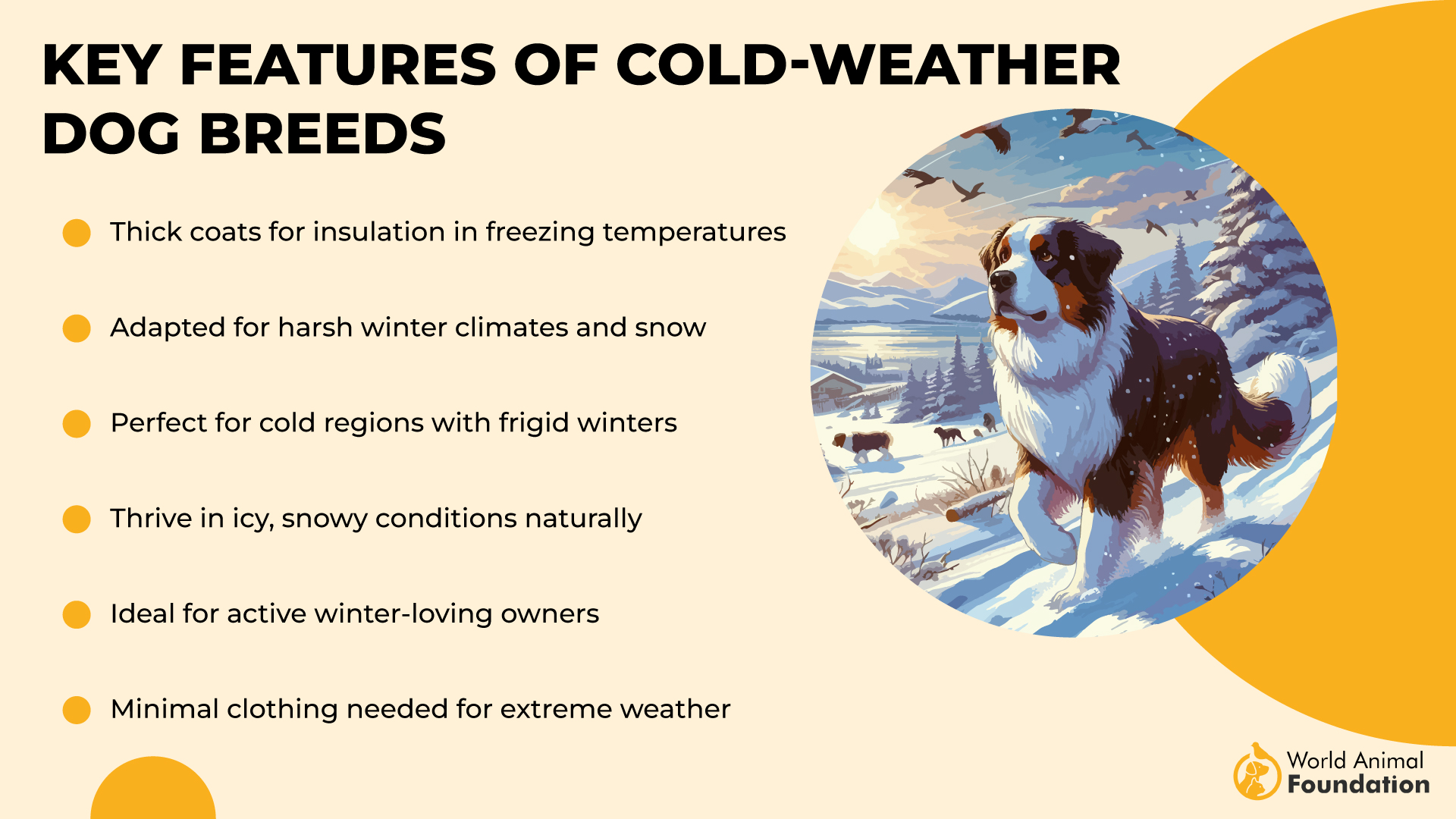 KEY FEATURES OF COLD-WEATHER DOG BREEDS

Thick coats for insulation in freezing temperatures

Adapted for harsh winter climates and snow

Perfect for cold regions with frigid winters

Thrive in icy, snowy conditions naturally

Ideal for active winter-loving owners

Minimal clothing needed for extreme weather

World Animal Foundation